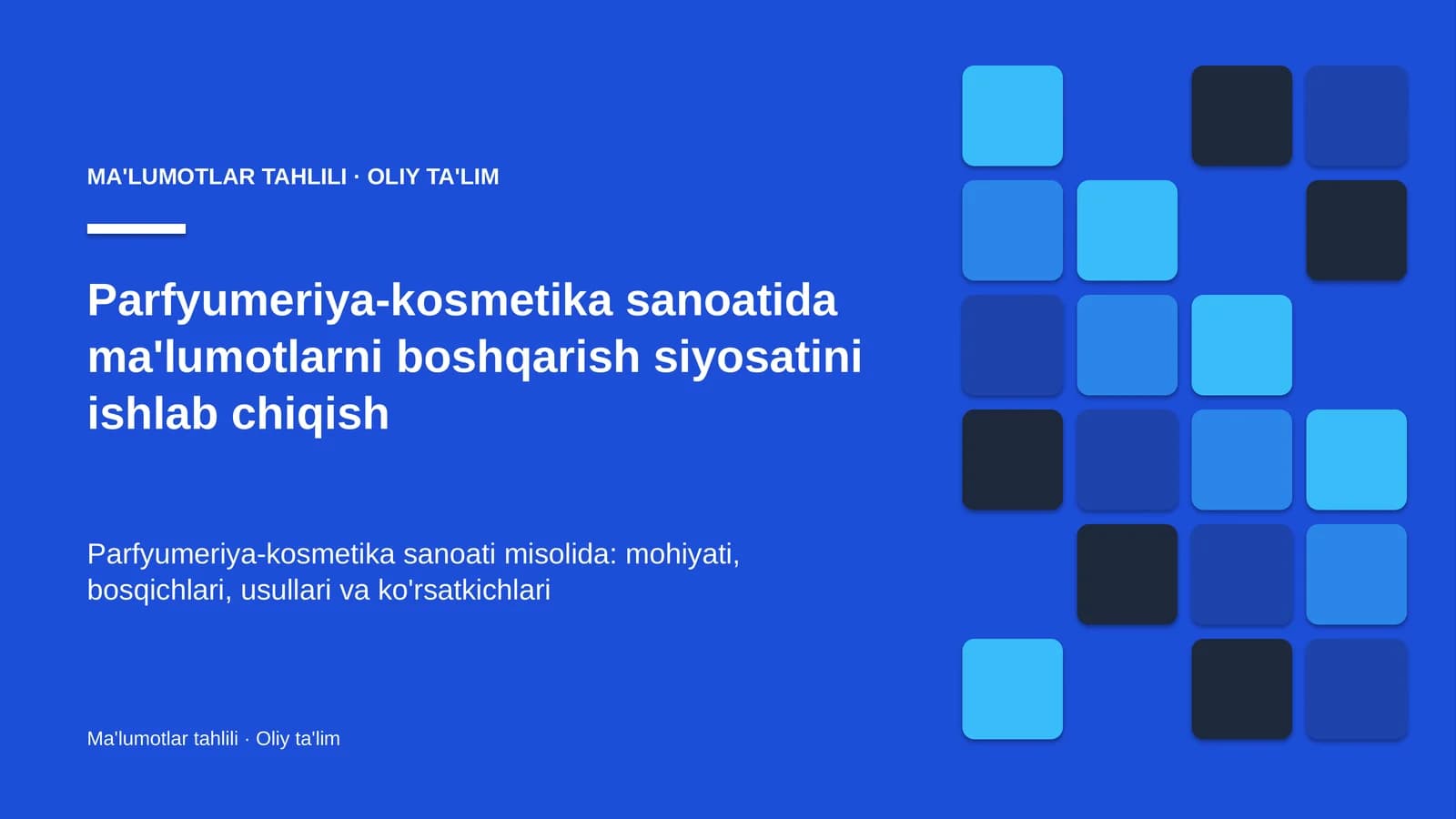 MA'LUMOTLAR TAHLILI · OLIY TA'LIM

Parfyumeriya-kosmetika sanoatida ma'lumotlarni boshqarish siyosatini ishlab chiqish

Parfyumeriya-kosmetika sanoati misolida: mohiyati, bosqichlari, usullari va ko'rsatkichlari

Ma'lumotlar tahlili · Oliy ta'lim